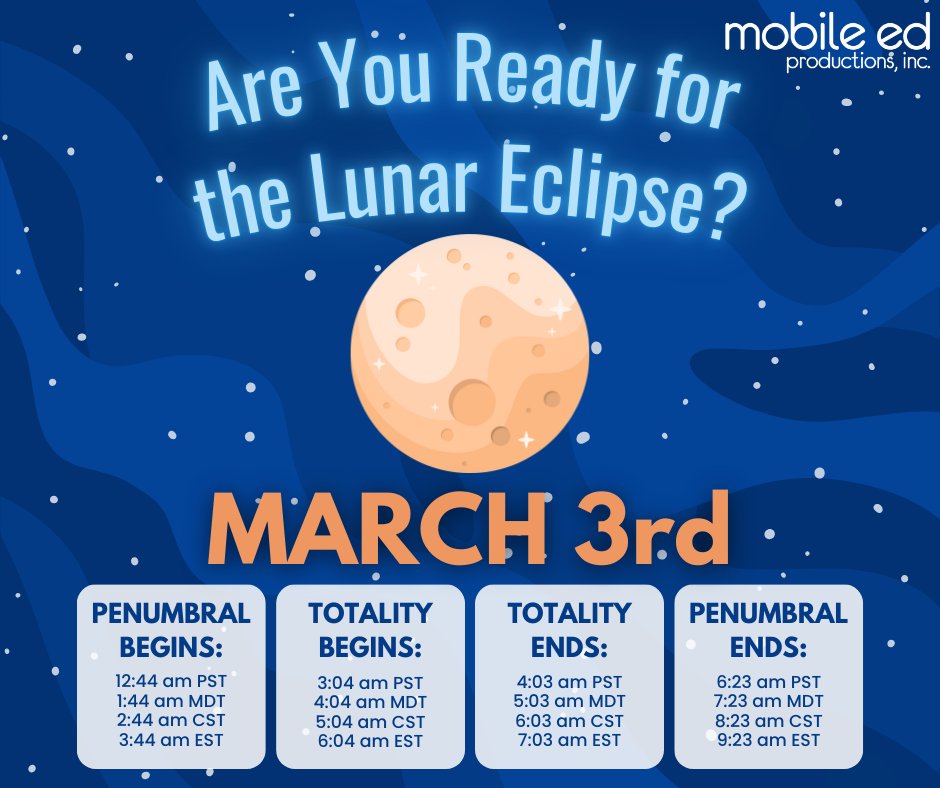 mobile ed
productions, inc.

Are You Ready for the Lunar Eclipse?

MARCH 3rd

PENUMBRAL BEGINS:
12:44 am PST
1:44 am MDT
2:44 am CST
3:44 am EST

TOTALITY BEGINS:
3:04 am PST
4:04 am MDT
5:04 am CST
6:04 am EST

TOTALITY ENDS:
4:03 am PST
5:03 am MDT
6:03 am CST
7:03 am EST

PENUMBRAL ENDS:
6:23 am PST
7:23 am MDT
8:23 am CST
9:23 am EST